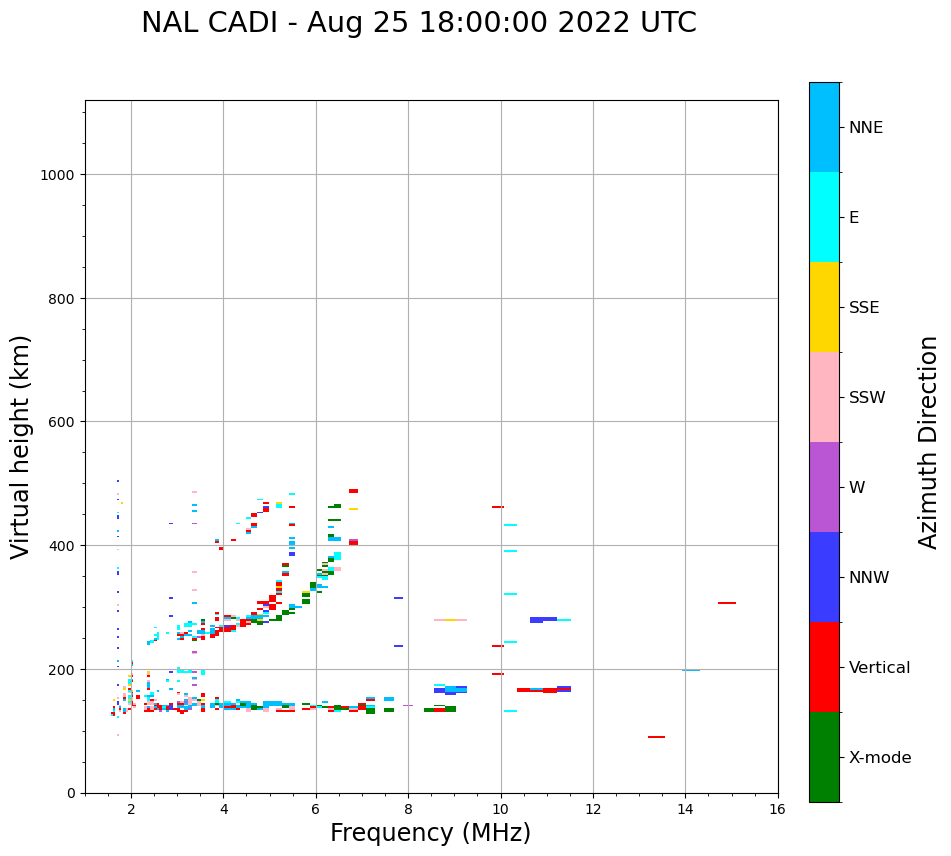 NAL CADI - Aug 25 18:00:00 2022 UTC

Virtual height (km)

1000
800
600
400
200
0

2
4
6
8
10
12
14
16

Frequency (MHz)

NNE
E
SSE
SSW
W
NNW
Vertical
X-mode

Azimuth Direction